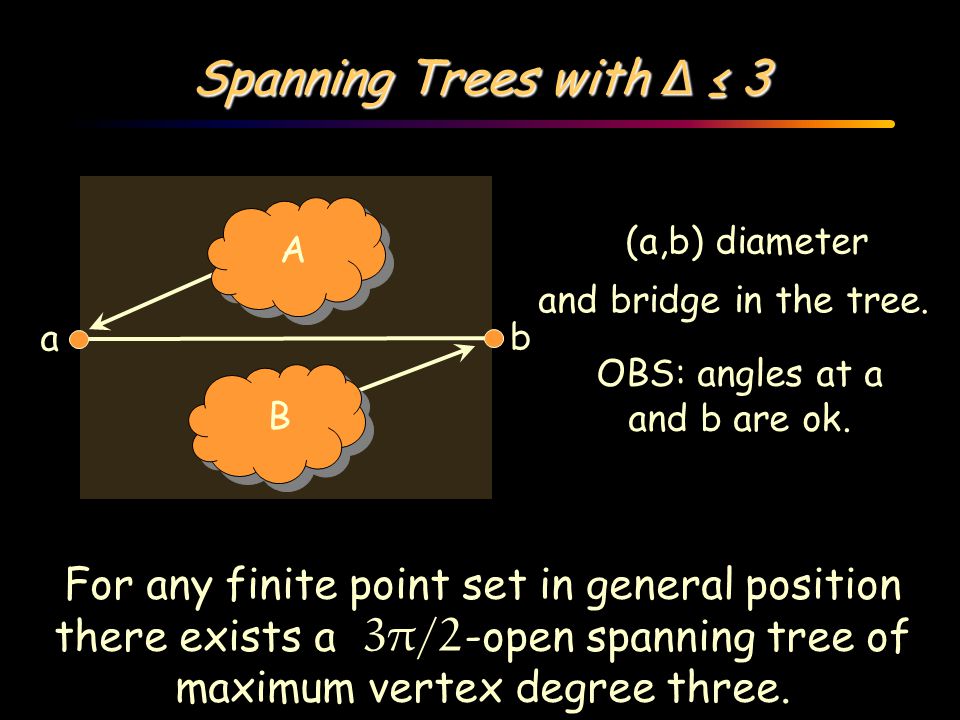 Spanning Trees with $\Delta \leq 3$

A

a

b

B

(a,b) diameter

and bridge in the tree.

OBS: angles at a and b are ok.

For any finite point set in general position there exists a $3\pi/2$-open spanning tree of maximum vertex degree three.